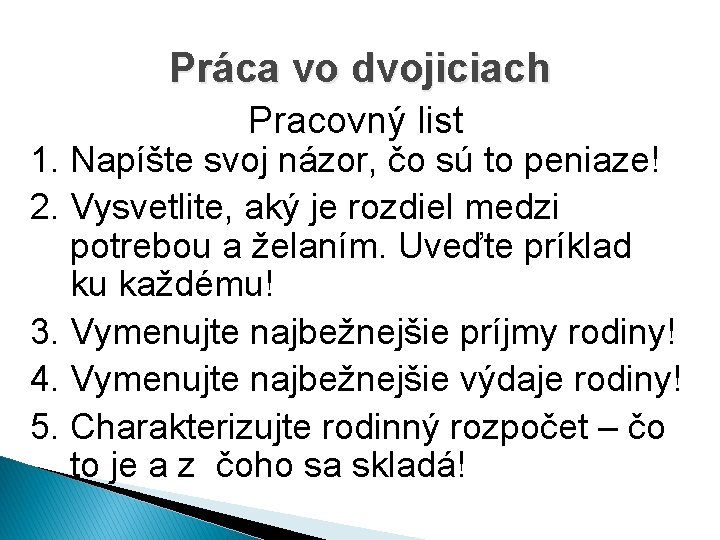 Práca vo dvojiciach

Pracovný list

1. Napíšte svoj názor, čo sú to peniaze!
2. Vysvetlite, aký je rozdiel medzi potrebou a želaním. Uveďte príklad ku každému!
3. Vymenujte najbežnejšie príjmy rodiny!
4. Vymenujte najbežnejšie výdaje rodiny!
5. Charakterizujte rodinný rozpočet – čo to je a z čoho sa skladá!